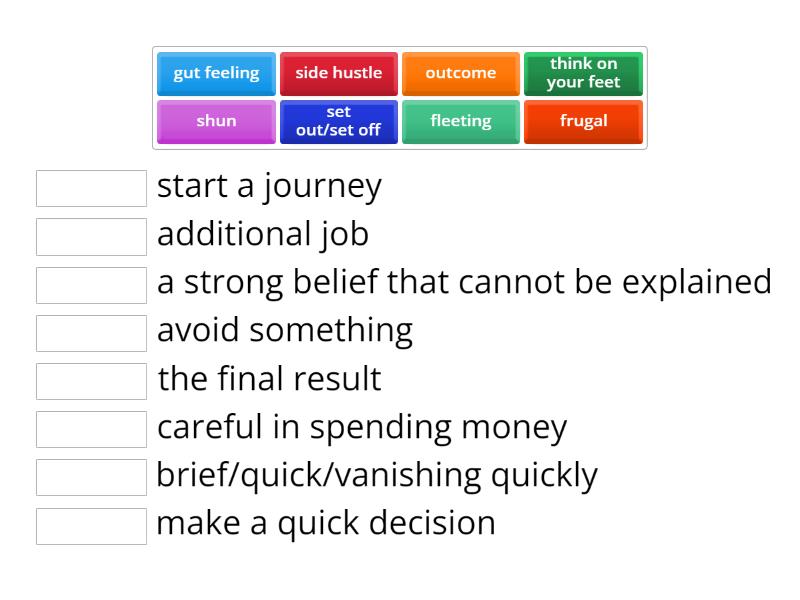 gut feeling
side hustle
outcome
think on your feet
shun
set out/set off
fleeting
frugal

start a journey
additional job
a strong belief that cannot be explained
avoid something
the final result
careful in spending money
brief/quick/vanishing quickly
make a quick decision